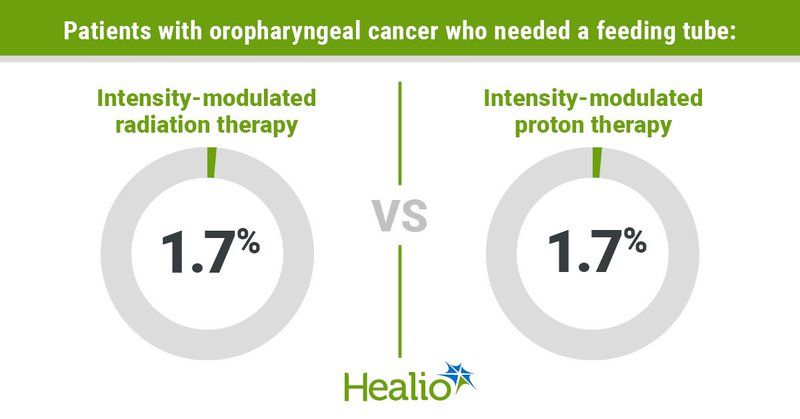 Patients with oropharyngeal cancer who needed a feeding tube:

Intensity-modulated radiation therapy

1.7%

VS

Intensity-modulated proton therapy

1.7%

Healio